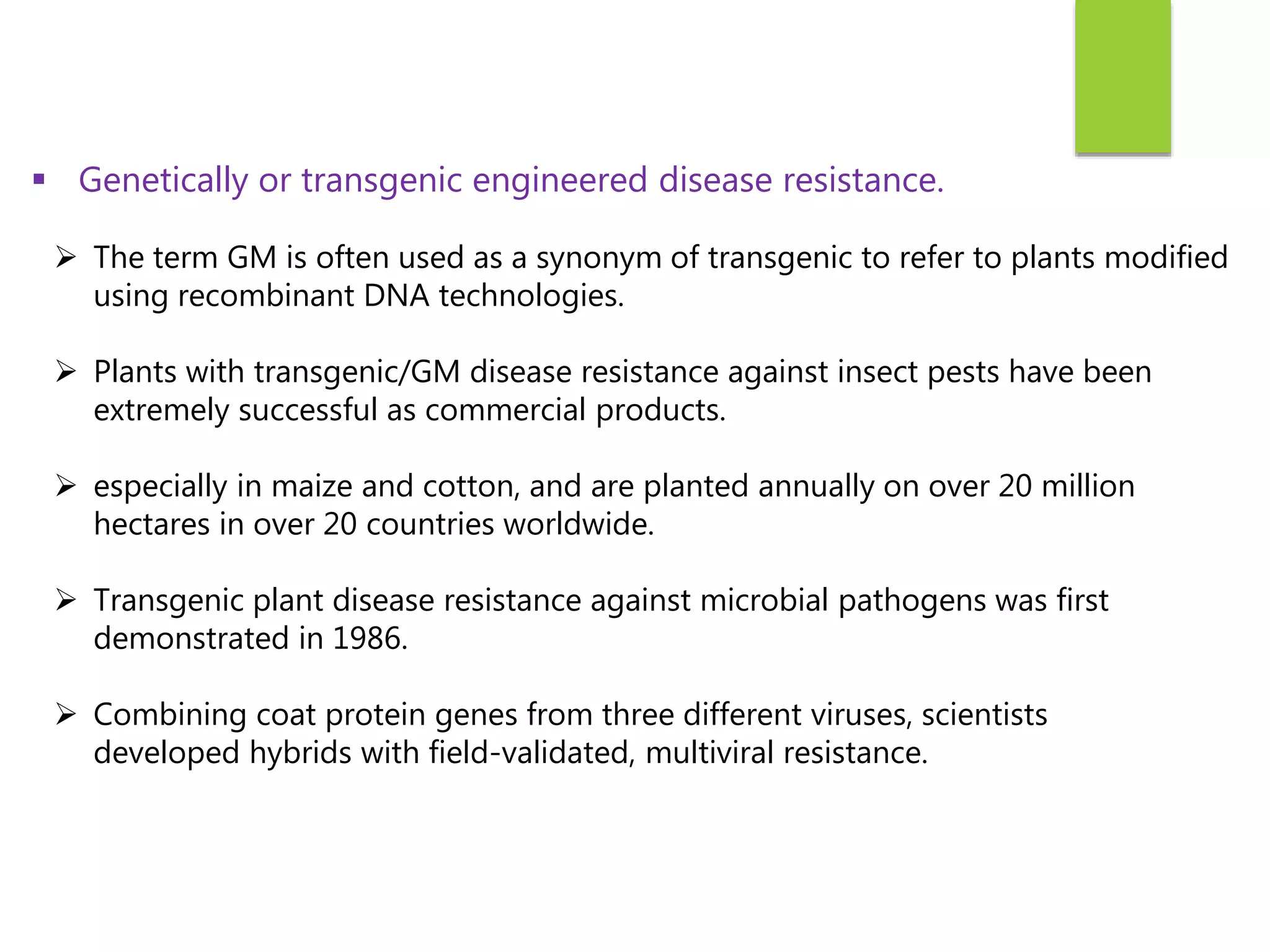 ▪ Genetically or transgenic engineered disease resistance.

➢ The term GM is often used as a synonym of transgenic to refer to plants modified using recombinant DNA technologies.

➢ Plants with transgenic/GM disease resistance against insect pests have been extremely successful as commercial products.

➢ especially in maize and cotton, and are planted annually on over 20 million hectares in over 20 countries worldwide.

➢ Transgenic plant disease resistance against microbial pathogens was first demonstrated in 1986.

➢ Combining coat protein genes from three different viruses, scientists developed hybrids with field-validated, multiviral resistance.